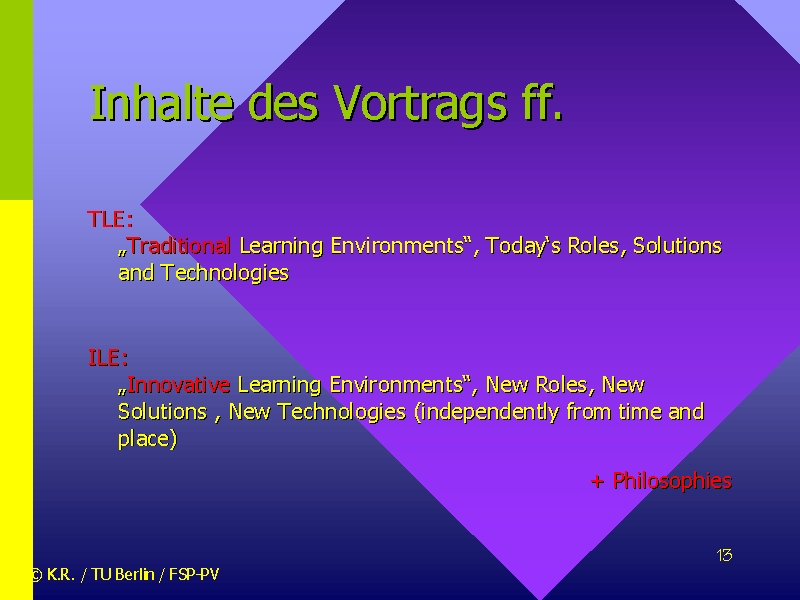 Inhalte des Vortrags ff.

TLE:
„Traditional Learning Environments“, Today‘s Roles, Solutions and Technologies

ILE:
„Innovative Learning Environments“, New Roles, New Solutions , New Technologies (independently from time and place)

+ Philosophies

13

© K.R. / TU Berlin / FSP-PV